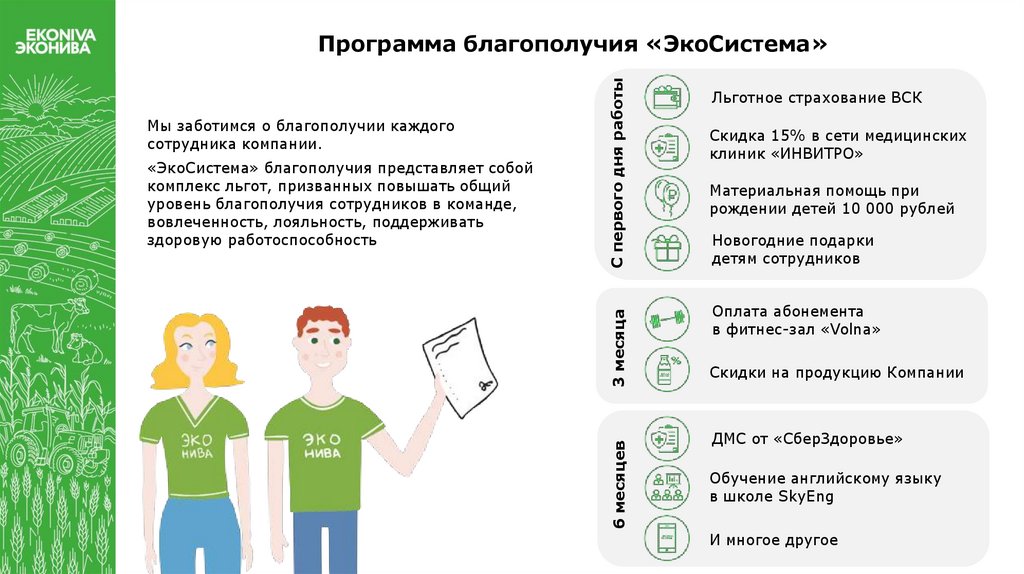 EKONIVA
ЭКОНИВА

Программа благополучия «ЭкоСистема»

Мы заботимся о благополучии каждого сотрудника компании.

«ЭкоСистема» благополучия представляет собой комплекс льгот, призванных повышать общий уровень благополучия сотрудников в команде, вовлеченность, лояльность, поддерживать здоровую работоспособность

ЭКО НИВА

ЭКО НИВА

С первого дня работы

Льготное страхование ВСК

Скидка 15% в сети медицинских клиник «ИНВИТРО»

Материальная помощь при рождении детей 10 000 рублей

Новогодние подарки детям сотрудников

3 месяца

Оплата абонемента в фитнес-зал «Volna»

Скидки на продукцию Компании

6 месяцев

ДМС от «СберЗдоровье»

Обучение английскому языку в школе SkyEng

И многое другое